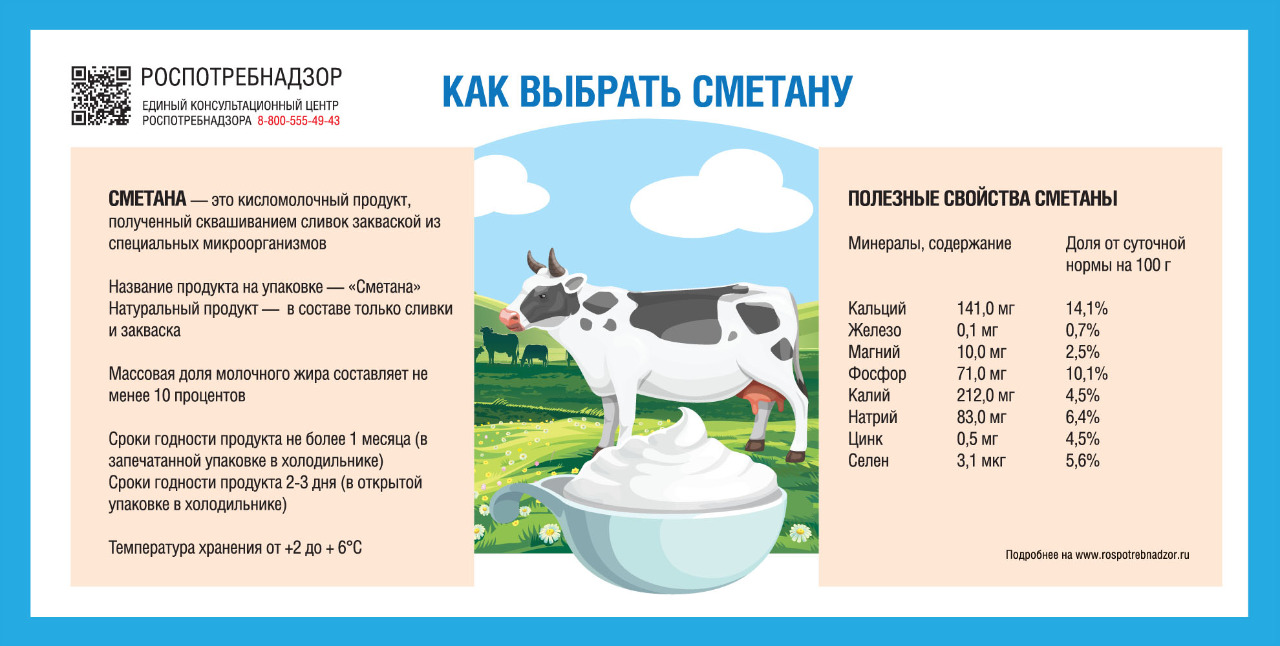 РОСПОТРЕБНАДЗОР
ЕДИНЫЙ КОНСУЛЬТАЦИОННЫЙ ЦЕНТР РОСПОТРЕБНАДЗОРА 8-800-555-49-43

КАК ВЫБРАТЬ СМЕТАНУ

СМЕТАНА — это кисломолочный продукт, полученный сквашиванием сливок закваской из специальных микроорганизмов

Название продукта на упаковке — «Сметана»
Натуральный продукт — в составе только сливки и закваска

Массовая доля молочного жира составляет не менее 10 процентов

Сроки годности продукта не более 1 месяца (в запечатанной упаковке в холодильнике)
Сроки годности продукта 2-3 дня (в открытой упаковке в холодильнике)

Температура хранения от +2 до + 6°С

ПОЛЕЗНЫЕ СВОЙСТВА СМЕТАНЫ

| Минералы, содержание | | Доля от суточной нормы на 100 г |
|---|---|---|
| Кальций | 141,0 мг | 14,1% |
| Железо | 0,1 мг | 0,7% |
| Магний | 10,0 мг | 2,5% |
| Фосфор | 71,0 мг | 10,1% |
| Калий | 212,0 мг | 4,5% |
| Натрий | 83,0 мг | 6,4% |
| Цинк | 0,5 мг | 4,5% |
| Селен | 3,1 мкг | 5,6% |

Подробнее на www.rospotrebnadzor.ru